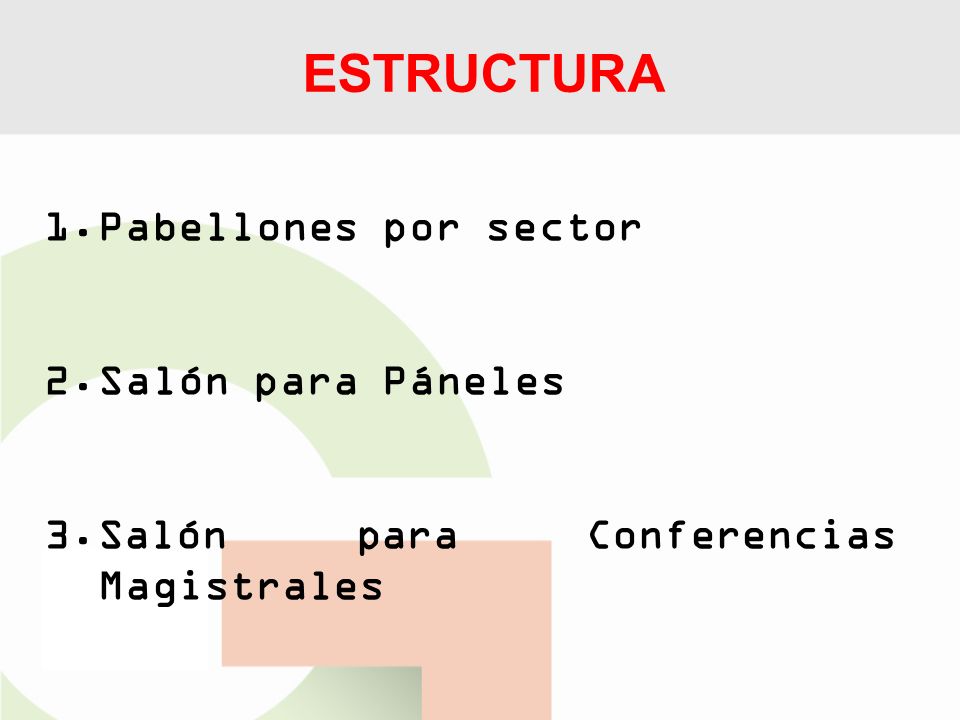 ESTRUCTURA

1. Pabellones por sector

2. Salón para Páneles

3. Salón para Conferencias Magistrales